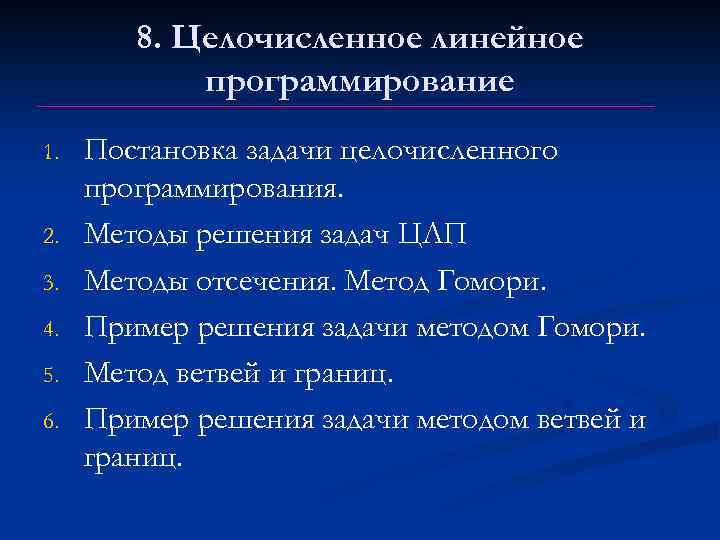 8. Целочисленное линейное программирование

1. Постановка задачи целочисленного программирования.
2. Методы решения задач ЦЛП
3. Методы отсечения. Метод Гомори.
4. Пример решения задачи методом Гомори.
5. Метод ветвей и границ.
6. Пример решения задачи методом ветвей и границ.